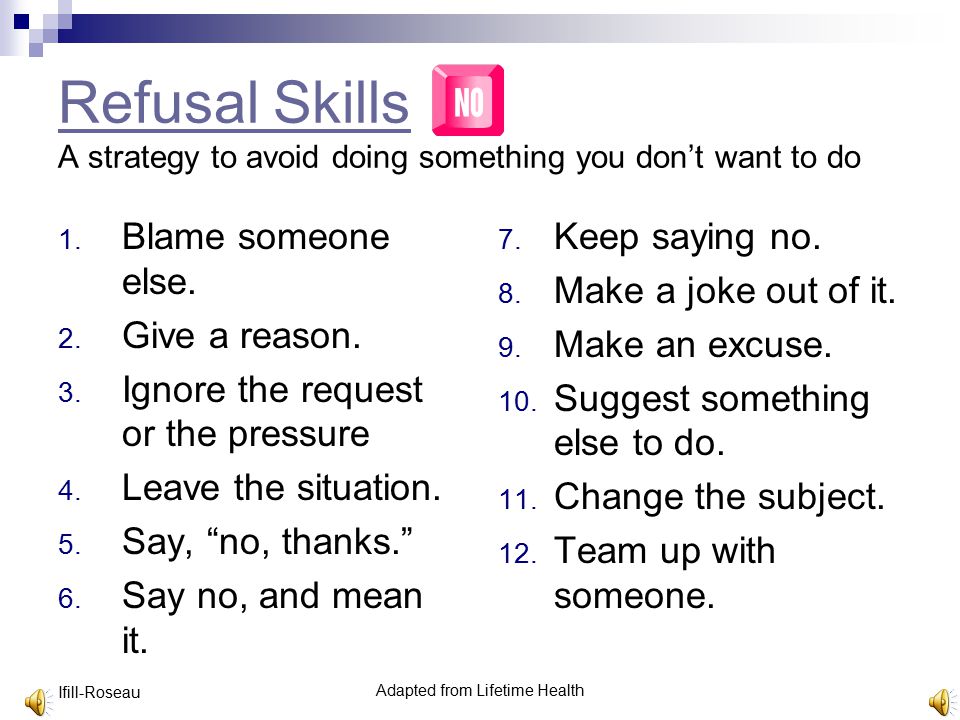 Refusal Skills NO
A strategy to avoid doing something you don't want to do

1. Blame someone else.
2. Give a reason.
3. Ignore the request or the pressure
4. Leave the situation.
5. Say, "no, thanks."
6. Say no, and mean it.

7. Keep saying no.
8. Make a joke out of it.
9. Make an excuse.
10. Suggest something else to do.
11. Change the subject.
12. Team up with someone.

Ifill-Roseau
Adapted from Lifetime Health